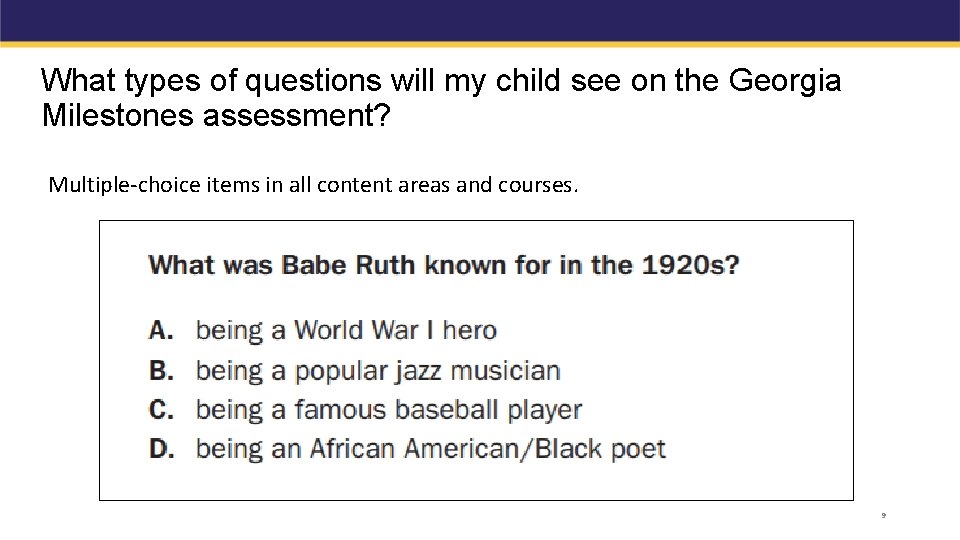 What types of questions will my child see on the Georgia Milestones assessment?

Multiple-choice items in all content areas and courses.

What was Babe Ruth known for in the 1920s?

A. being a World War I hero
B. being a popular jazz musician
C. being a famous baseball player
D. being an African American/Black poet

9